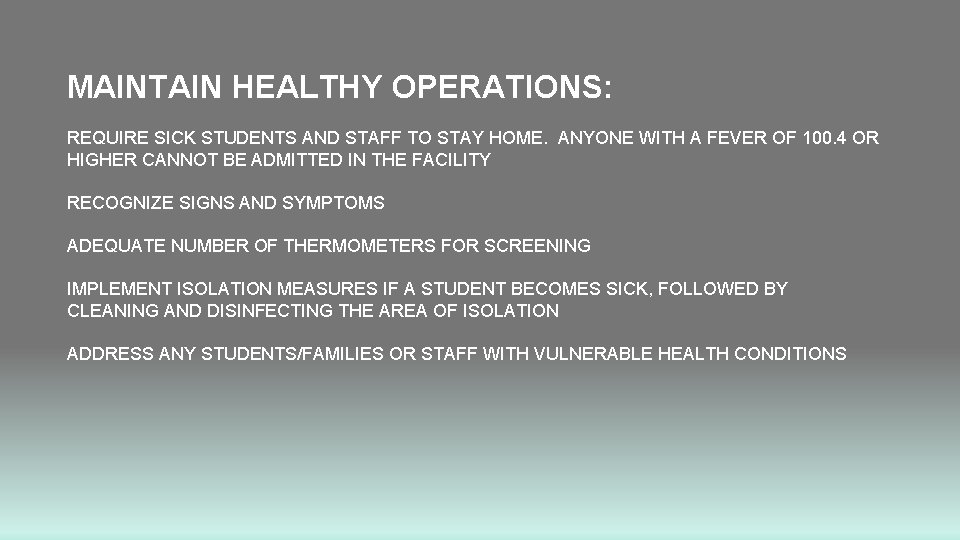 MAINTAIN HEALTHY OPERATIONS:

REQUIRE SICK STUDENTS AND STAFF TO STAY HOME.  ANYONE WITH A FEVER OF 100.4 OR HIGHER CANNOT BE ADMITTED IN THE FACILITY

RECOGNIZE SIGNS AND SYMPTOMS

ADEQUATE NUMBER OF THERMOMETERS FOR SCREENING

IMPLEMENT ISOLATION MEASURES IF A STUDENT BECOMES SICK, FOLLOWED BY CLEANING AND DISINFECTING THE AREA OF ISOLATION

ADDRESS ANY STUDENTS/FAMILIES OR STAFF WITH VULNERABLE HEALTH CONDITIONS